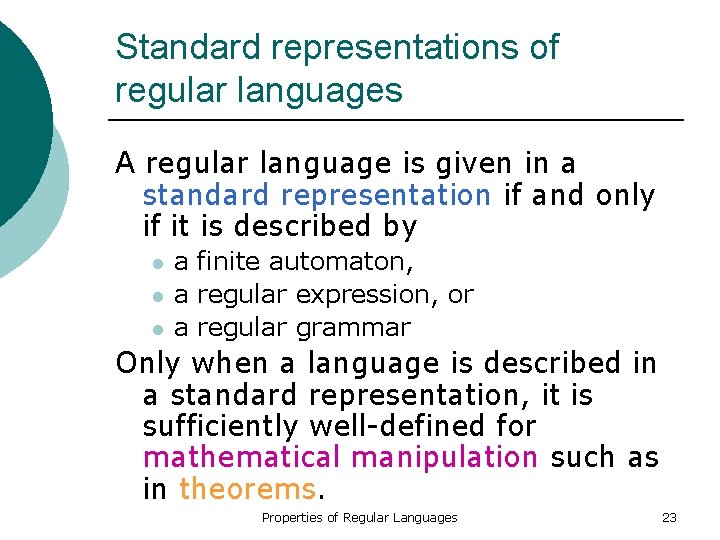 Standard representations of regular languages

A regular language is given in a standard representation if and only if it is described by

- a finite automaton,
- a regular expression, or
- a regular grammar

Only when a language is described in a standard representation, it is sufficiently well-defined for mathematical manipulation such as in theorems.

Properties of Regular Languages

23